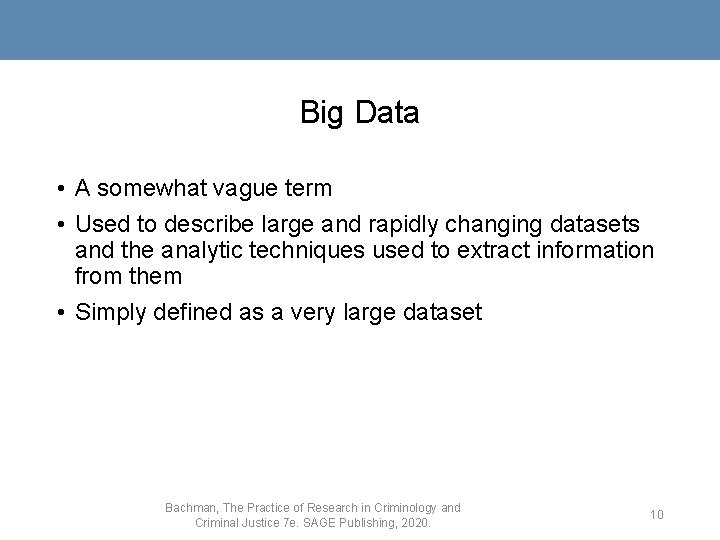 Big Data

• A somewhat vague term

• Used to describe large and rapidly changing datasets and the analytic techniques used to extract information from them

• Simply defined as a very large dataset

Bachman, The Practice of Research in Criminology and Criminal Justice 7e. SAGE Publishing, 2020.

10